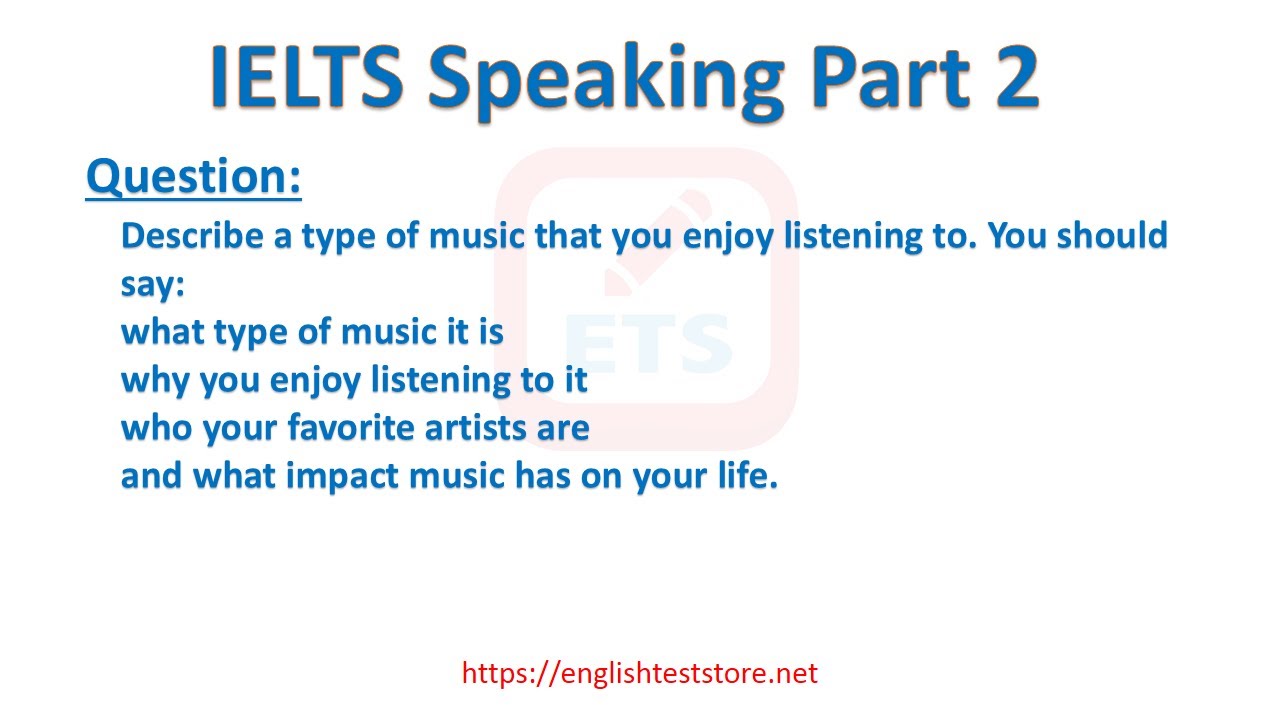 IELTS Speaking Part 2

Question:

Describe a type of music that you enjoy listening to. You should say:
what type of music it is
why you enjoy listening to it
who your favorite artists are
and what impact music has on your life.

ETS

https://englishteststore.net